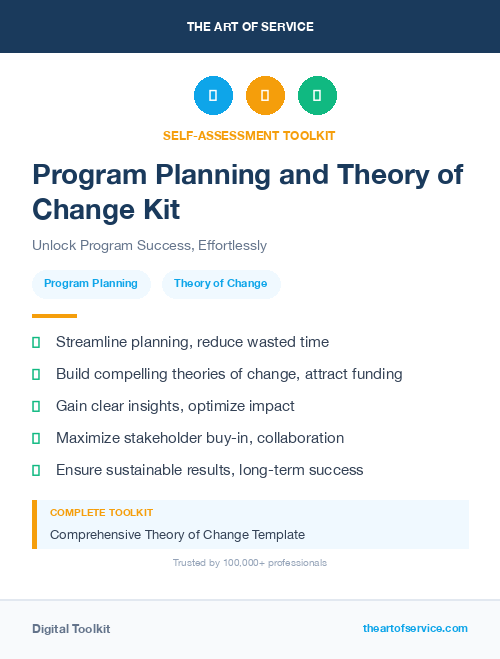 THE ART OF SERVICE

SELF-ASSESSMENT TOOLKIT

Program Planning and Theory of Change Kit

Unlock Program Success, Effortlessly

Program Planning

Theory of Change

Streamline planning, reduce wasted time

Build compelling theories of change, attract funding

Gain clear insights, optimize impact

Maximize stakeholder buy-in, collaboration

Ensure sustainable results, long-term success

COMPLETE TOOLKIT

Comprehensive Theory of Change Template

Trusted by 100,000+ professionals

Digital Toolkit

theartofservice.com